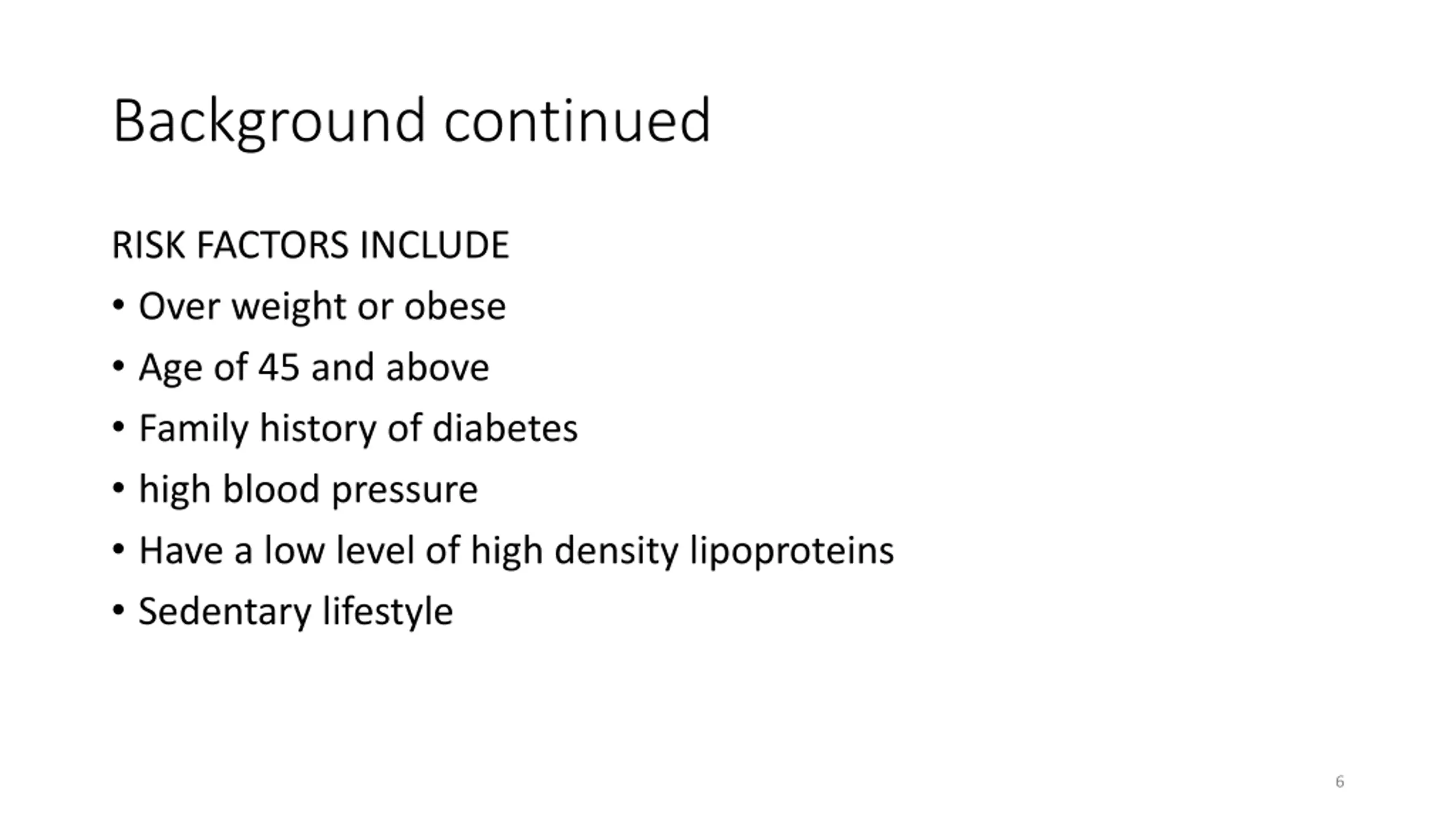 Background continued

RISK FACTORS INCLUDE

• Over weight or obese
• Age of 45 and above
• Family history of diabetes
• high blood pressure
• Have a low level of high density lipoproteins
• Sedentary lifestyle

6